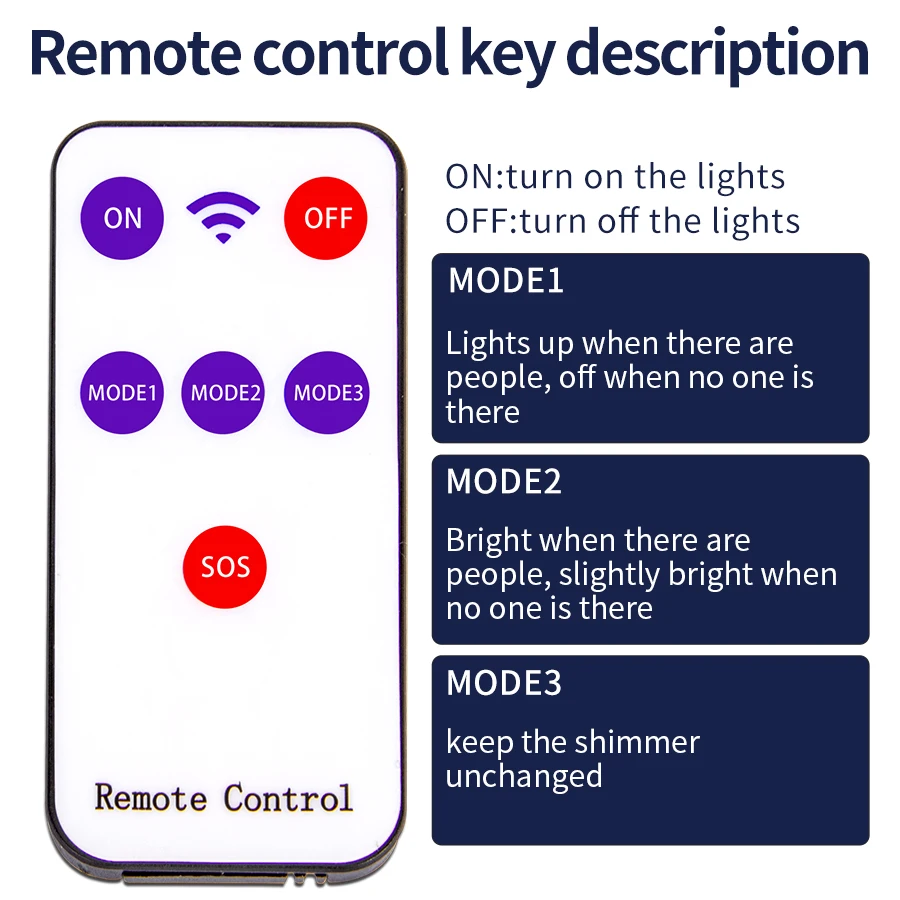 Remote control key description

ON

OFF

MODE1

MODE2

MODE3

SOS

Remote Control

ON:turn on the lights
OFF:turn off the lights

MODE1

Lights up when there are people, off when no one is there

MODE2

Bright when there are people, slightly bright when no one is there

MODE3

keep the shimmer unchanged